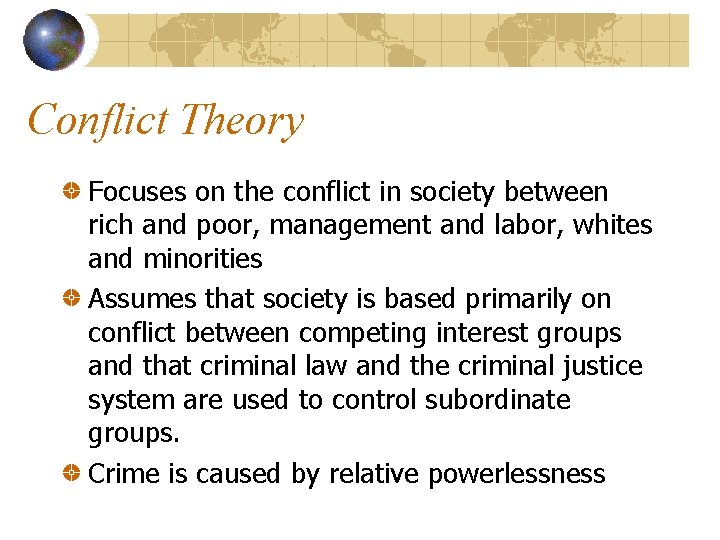 Conflict Theory

Focuses on the conflict in society between rich and poor, management and labor, whites and minorities

Assumes that society is based primarily on conflict between competing interest groups and that criminal law and the criminal justice system are used to control subordinate groups.

Crime is caused by relative powerlessness